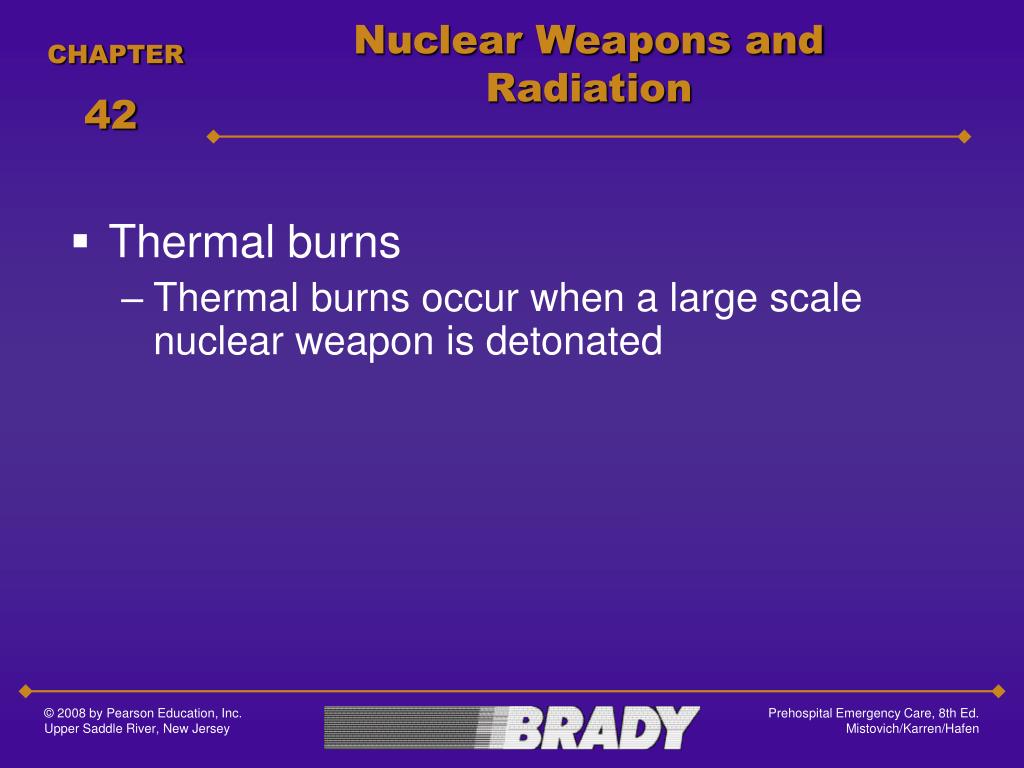 CHAPTER

42

Nuclear Weapons and Radiation

▪ Thermal burns

– Thermal burns occur when a large scale nuclear weapon is detonated

© 2008 by Pearson Education, Inc.
Upper Saddle River, New Jersey

BRADY

Prehospital Emergency Care, 8th Ed.
Mistovich/Karren/Hafen